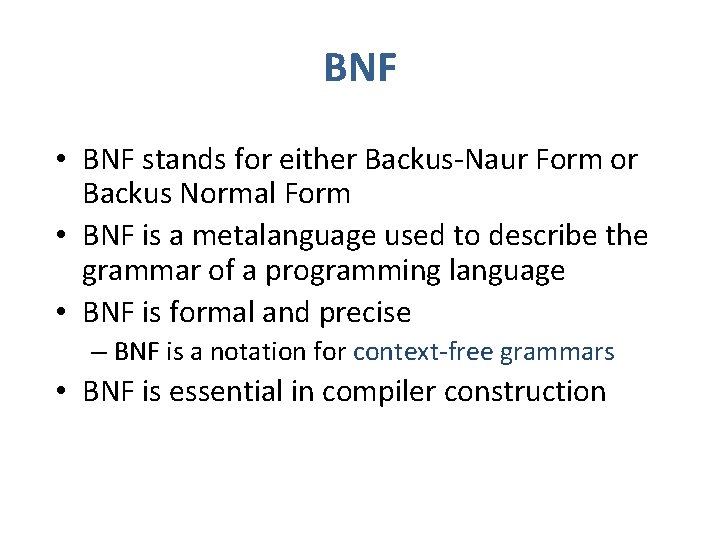 BNF

• BNF stands for either Backus-Naur Form or Backus Normal Form
• BNF is a metalanguage used to describe the grammar of a programming language
• BNF is formal and precise
– BNF is a notation for context-free grammars
• BNF is essential in compiler construction